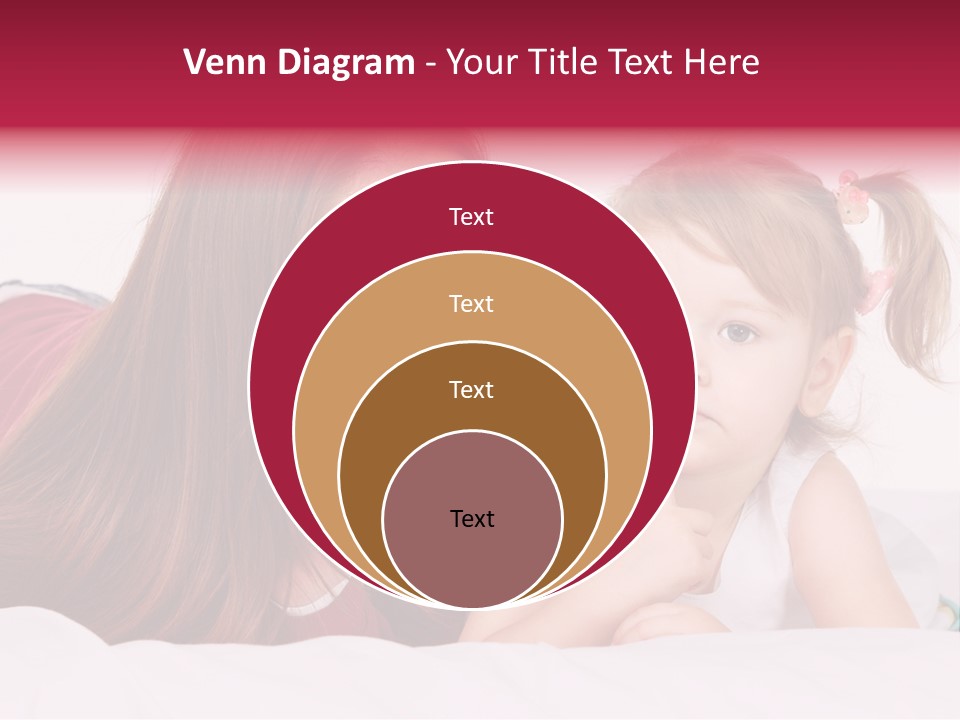 Venn Diagram - Your Title Text Here

Text

Text

Text

Text